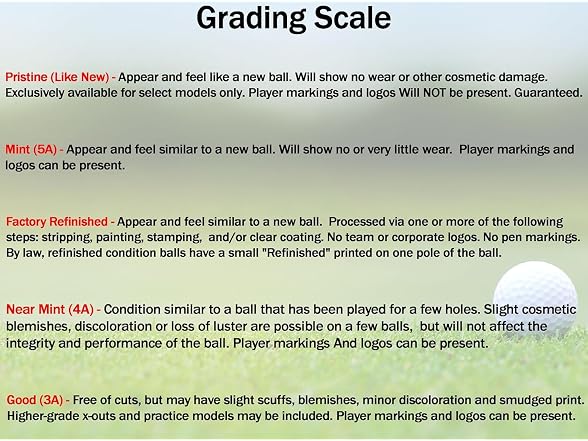 Grading Scale

Pristine (Like New) - Appear and feel like a new ball. Will show no wear or other cosmetic damage. Exclusively available for select models only. Player markings and logos Will NOT be present. Guaranteed.

Mint (5A) - Appear and feel similar to a new ball. Will show no or very little wear. Player markings and logos can be present.

Factory Refinished - Appear and feel similar to a new ball. Processed via one or more of the following steps: stripping, painting, stamping, and/or clear coating. No team or corporate logos. No pen markings. By law, refinished condition balls have a small "Refinished" printed on one pole of the ball.

Near Mint (4A) - Condition similar to a ball that has been played for a few holes. Slight cosmetic blemishes, discoloration or loss of luster are possible on a few balls, but will not affect the integrity and performance of the ball. Player markings And logos can be present.

Good (3A) - Free of cuts, but may have slight scuffs, blemishes, minor discoloration and smudged print. Higher-grade x-outs and practice models may be included. Player markings and logos can be present.